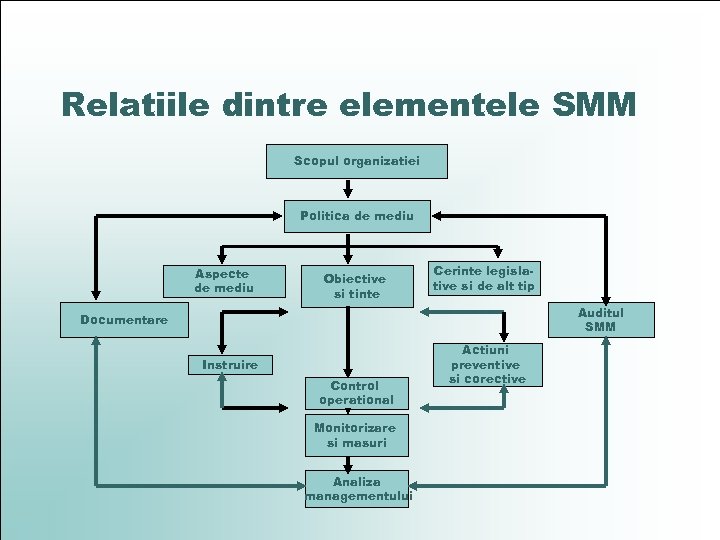 Relatiile dintre elementele SMM

Scopul organizatiei

Politica de mediu

Aspecte de mediu

Obiective si tinte

Cerinte legislative si de alt tip

Documentare

Auditul SMM

Instruire

Actiuni preventive si corective

Control operational

Monitorizare si masuri

Analiza managementului